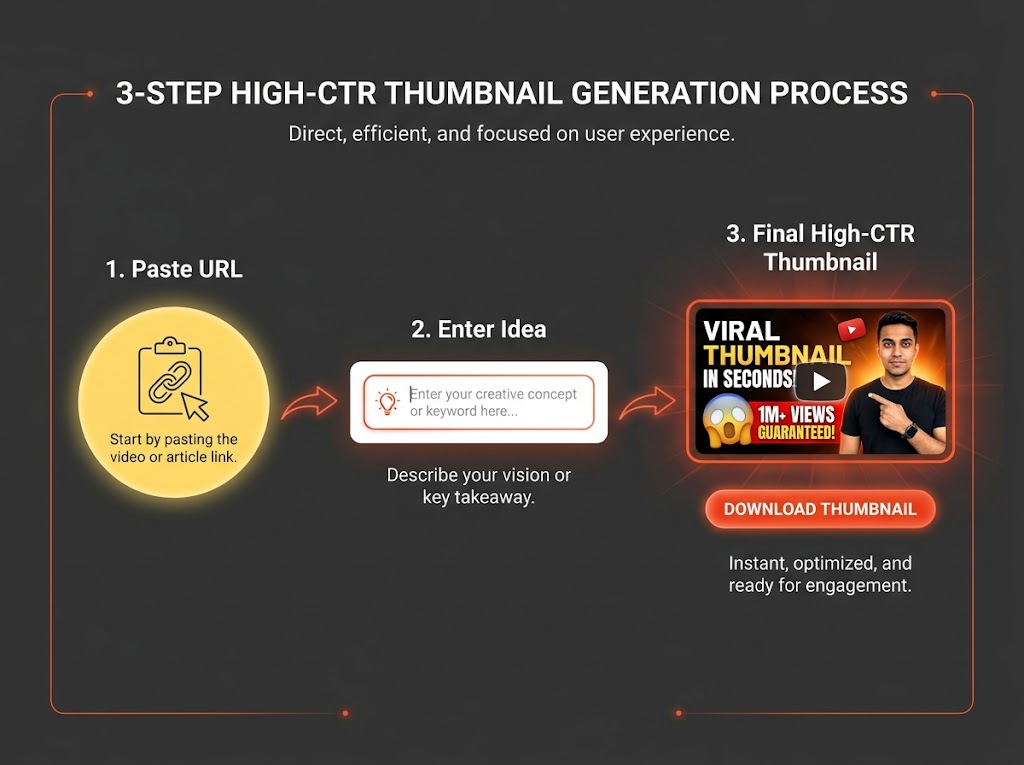 3-STEP HIGH-CTR THUMBNAIL GENERATION PROCESS

Direct, efficient, and focused on user experience.

1. Paste URL

Start by pasting the video or article link.

2. Enter Idea

Enter your creative concept or keyword here...

Describe your vision or key takeaway.

3. Final High-CTR Thumbnail

VIRAL THUMBNAIL IN SECONDS!

1M+ VIEWS GUARANTEED!

DOWNLOAD THUMBNAIL

Instant, optimized, and ready for engagement.